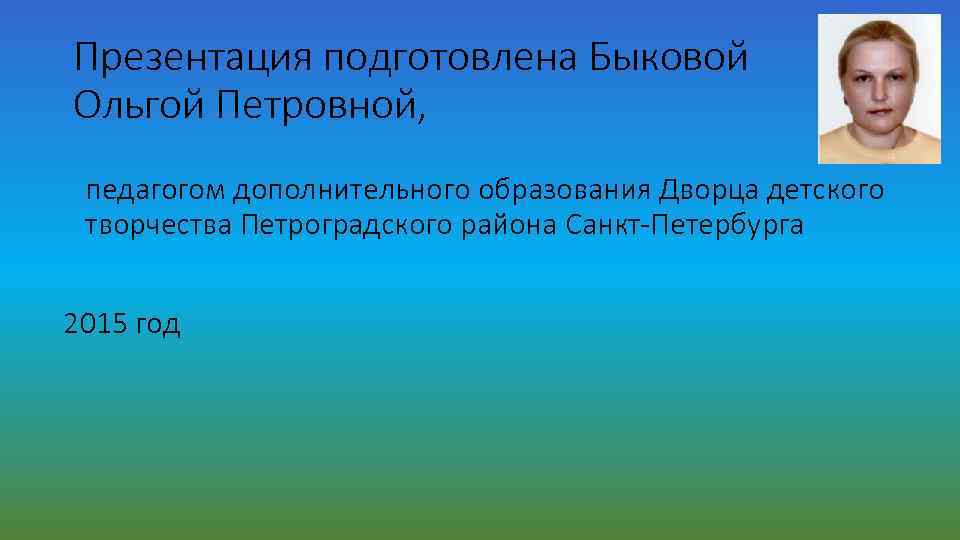 Презентация подготовлена Быковой Ольгой Петровной,

педагогом дополнительного образования Дворца детского творчества Петроградского района Санкт-Петербурга

2015 год